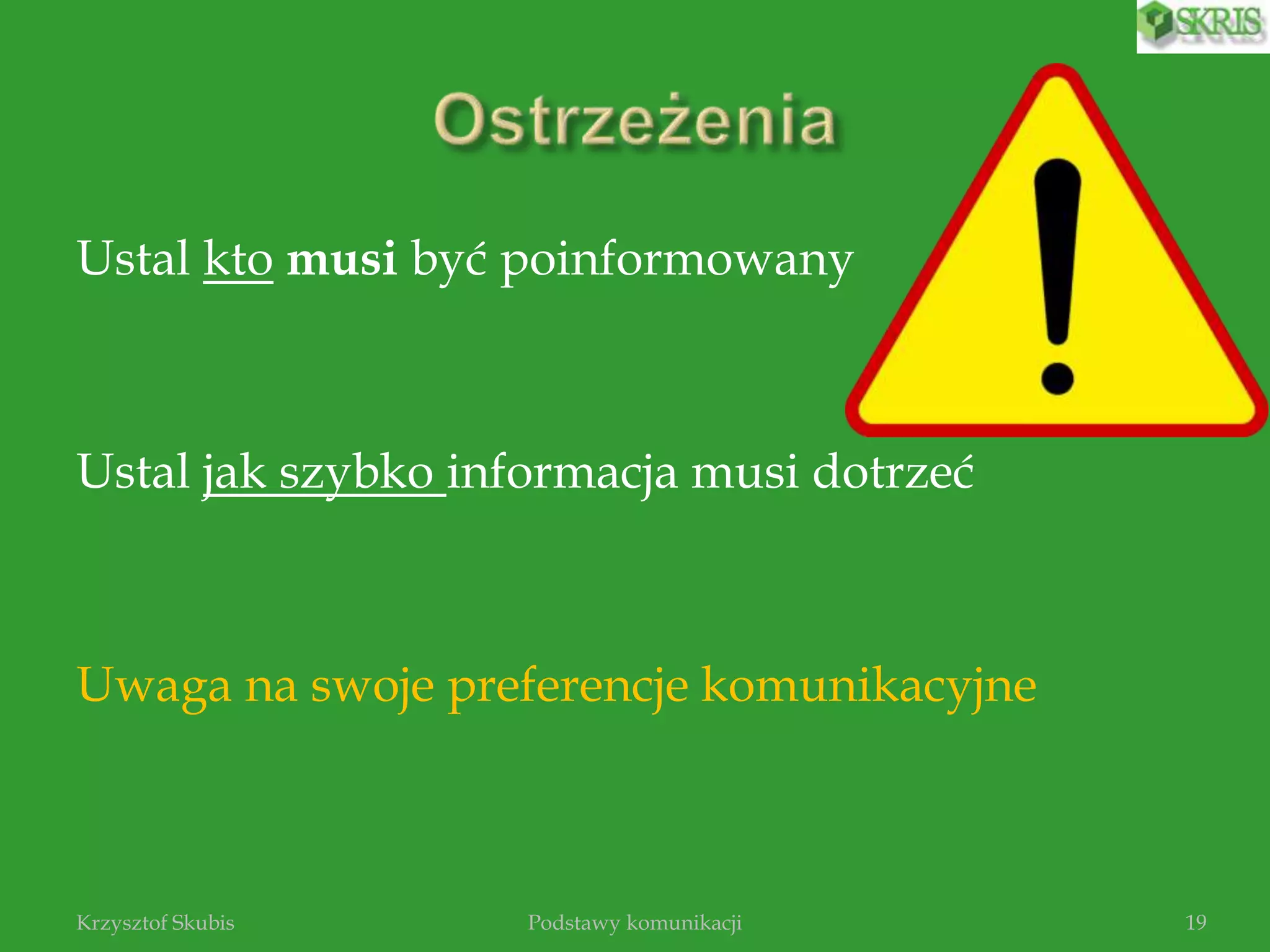 SKRIS

Ostrzeżenia

Ustal kto musi być poinformowany

Ustal jak szybko informacja musi dotrzeć

Uwaga na swoje preferencje komunikacyjne

Krzysztof Skubis Podstawy komunikacji 19